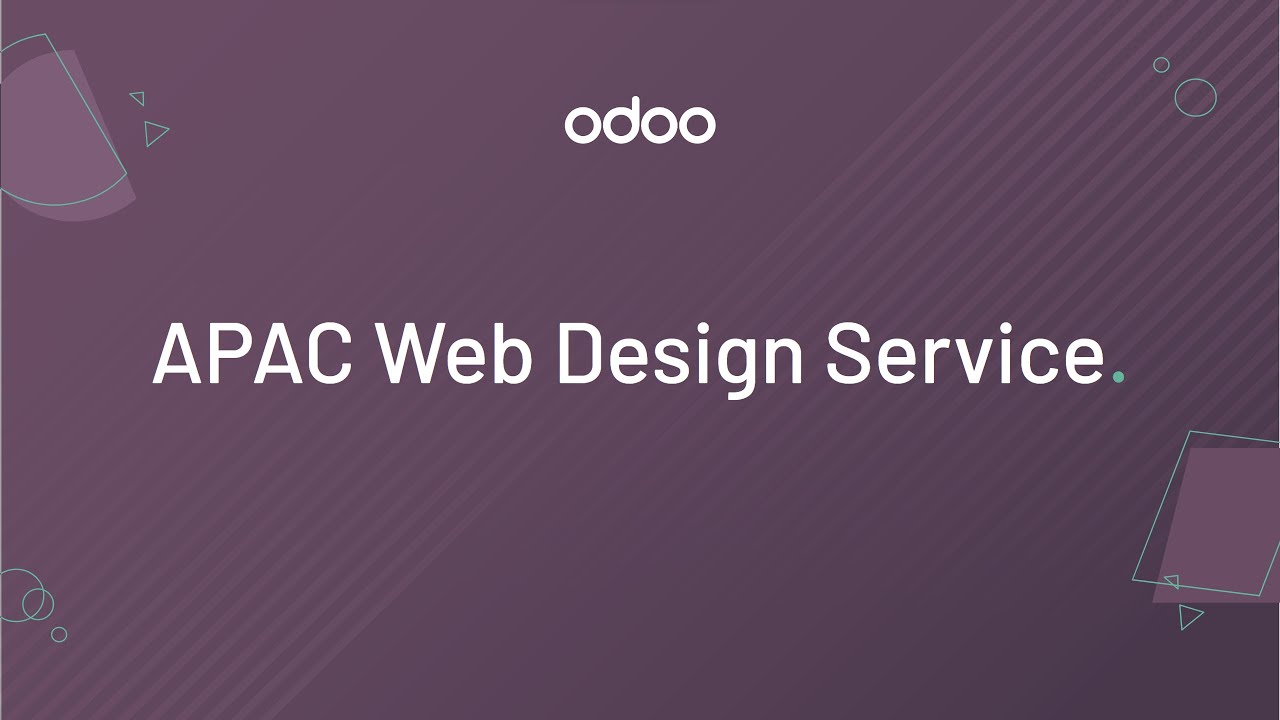 odoo

APAC Web Design Service.